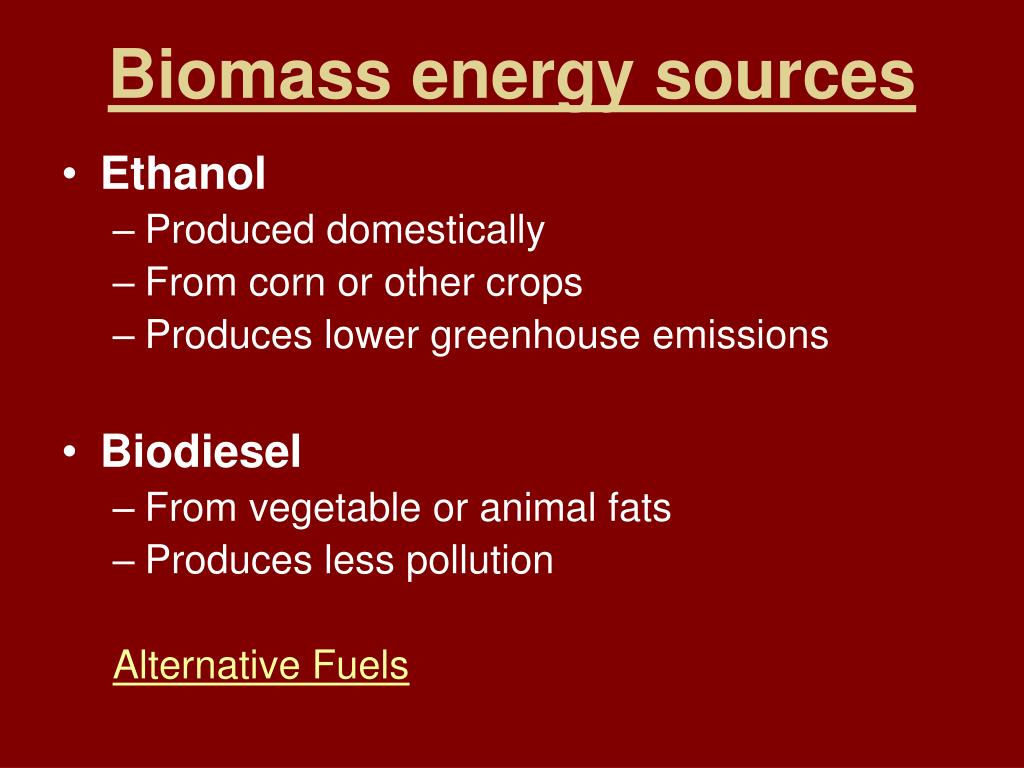 Biomass energy sources

• Ethanol
– Produced domestically
– From corn or other crops
– Produces lower greenhouse emissions

• Biodiesel
– From vegetable or animal fats
– Produces less pollution

Alternative Fuels